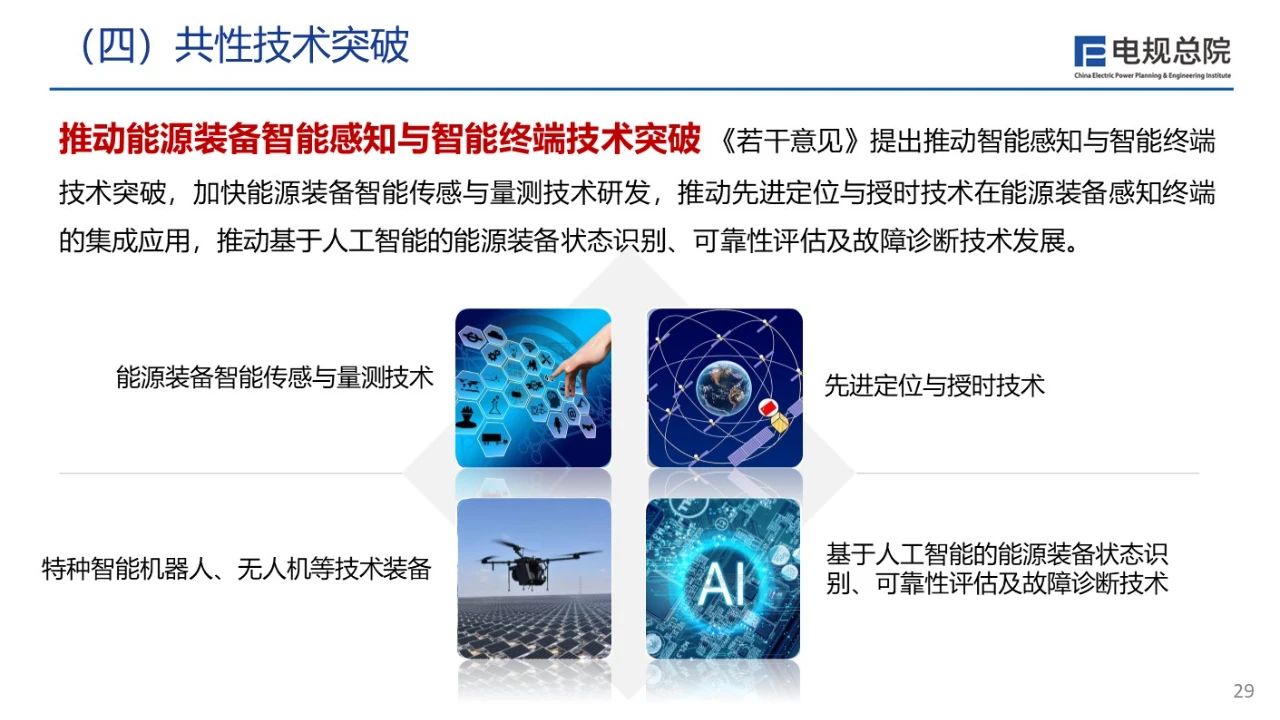 （四）共性技术突破

电规总院
China Electric Power Planning & Engineering Institute

推动能源装备智能感知与智能终端技术突破 《若干意见》提出推动智能感知与智能终端技术突破，加快能源装备智能传感与量测技术研发，推动先进定位与授时技术在能源装备感知终端的集成应用，推动基于人工智能的能源装备状态识别、可靠性评估及故障诊断技术发展。

能源装备智能传感与量测技术

先进定位与授时技术

特种智能机器人、无人机等技术装备

AI

基于人工智能的能源装备状态识别、可靠性评估及故障诊断技术

29